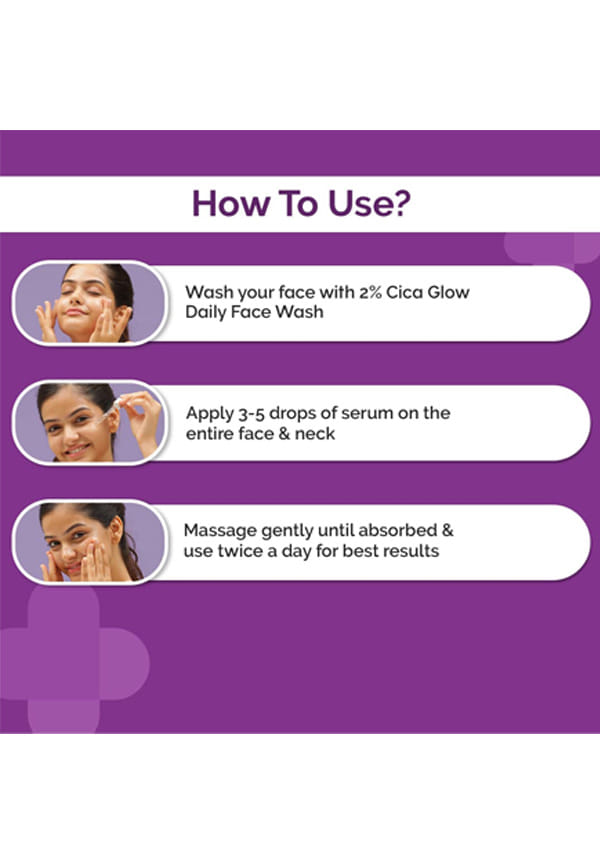 How To Use?

Wash your face with 2% Cica Glow Daily Face Wash

Apply 3-5 drops of serum on the entire face & neck

Massage gently until absorbed & use twice a day for best results